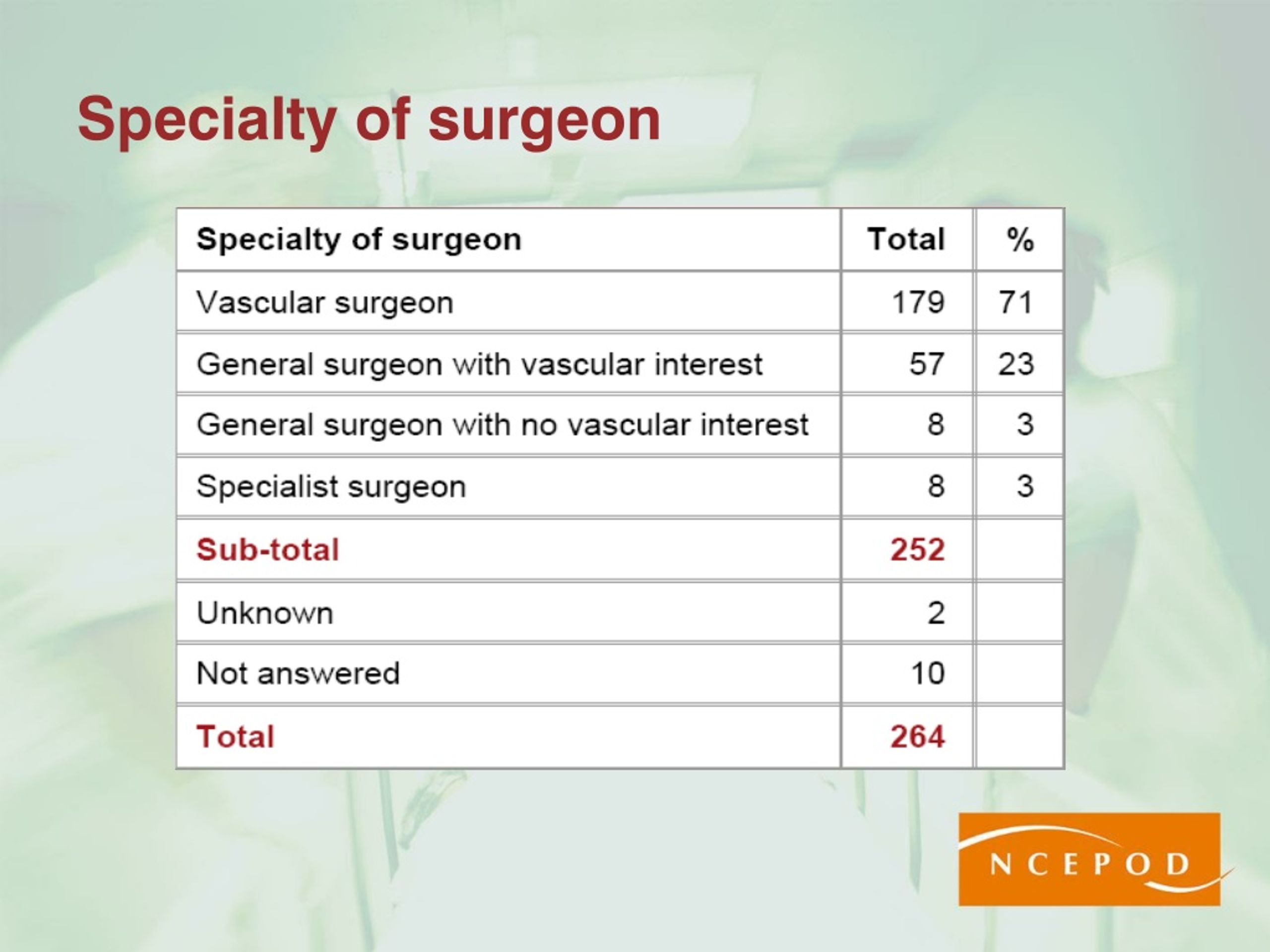 Specialty of surgeon

| Specialty of surgeon | Total | % |
|---|---|---|
| Vascular surgeon | 179 | 71 |
| General surgeon with vascular interest | 57 | 23 |
| General surgeon with no vascular interest | 8 | 3 |
| Specialist surgeon | 8 | 3 |
| Sub-total | 252 | |
| Unknown | 2 | |
| Not answered | 10 | |
| Total | 264 | |

NCEPOD